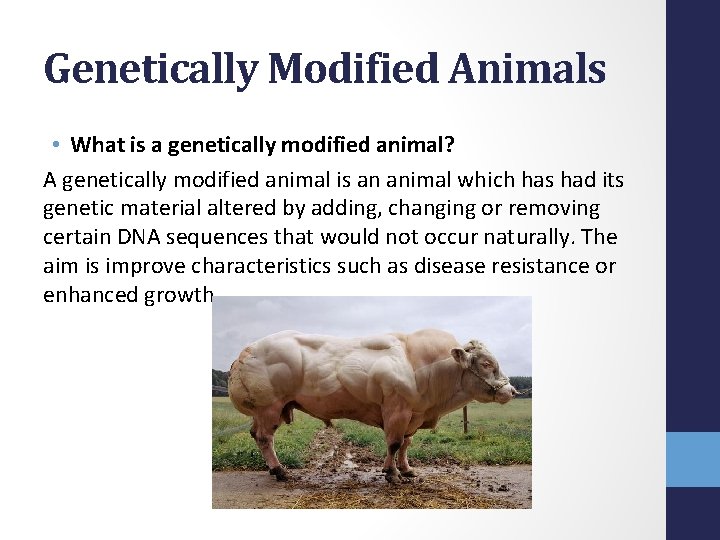 Genetically Modified Animals

• What is a genetically modified animal?

A genetically modified animal is an animal which has had its genetic material altered by adding, changing or removing certain DNA sequences that would not occur naturally. The aim is improve characteristics such as disease resistance or enhanced growth